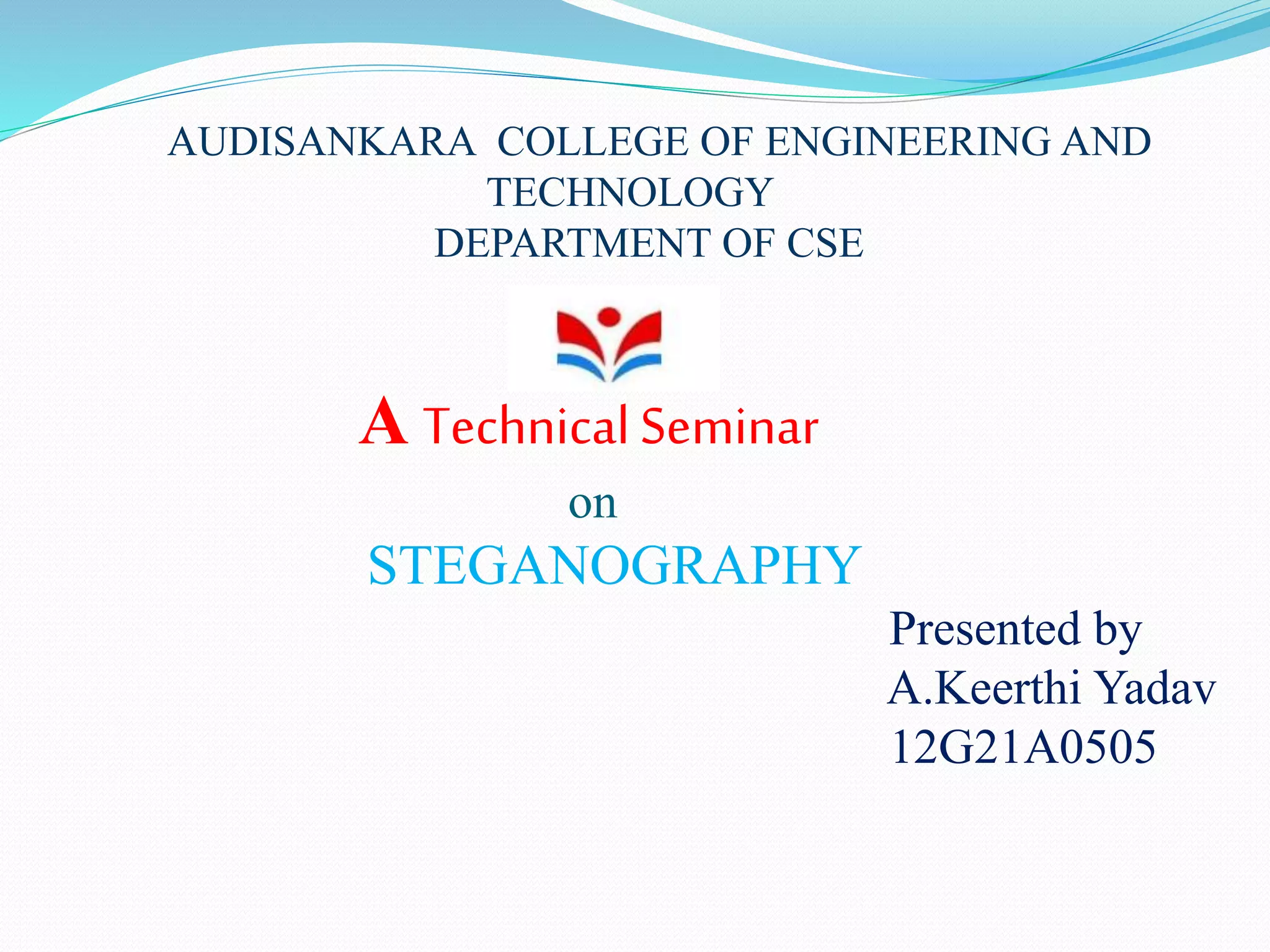 AUDISANKARA COLLEGE OF ENGINEERING AND TECHNOLOGY
DEPARTMENT OF CSE

A Technical Seminar
on
STEGANOGRAPHY

Presented by
A.Keerthi Yadav
12G21A0505